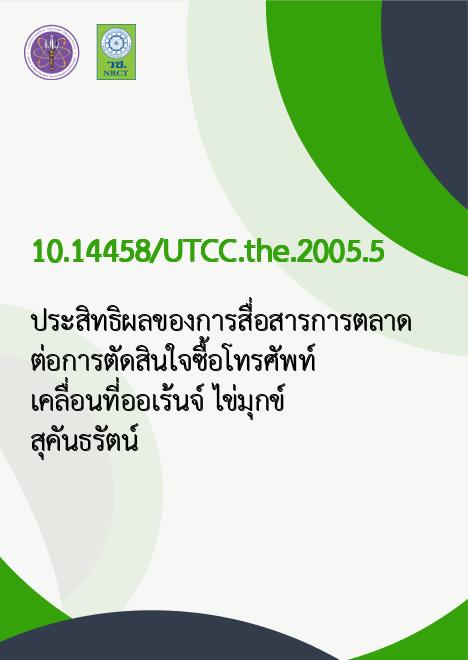 วช.
NRCT

10.14458/UTCC.the.2005.5

ประสิทธิผลของการสื่อสารการตลาดต่อการตัดสินใจซื้อโทรศัพท์เคลื่อนที่ออเร้นจ์ ไข่มุกข์ สุคันธรัตน์